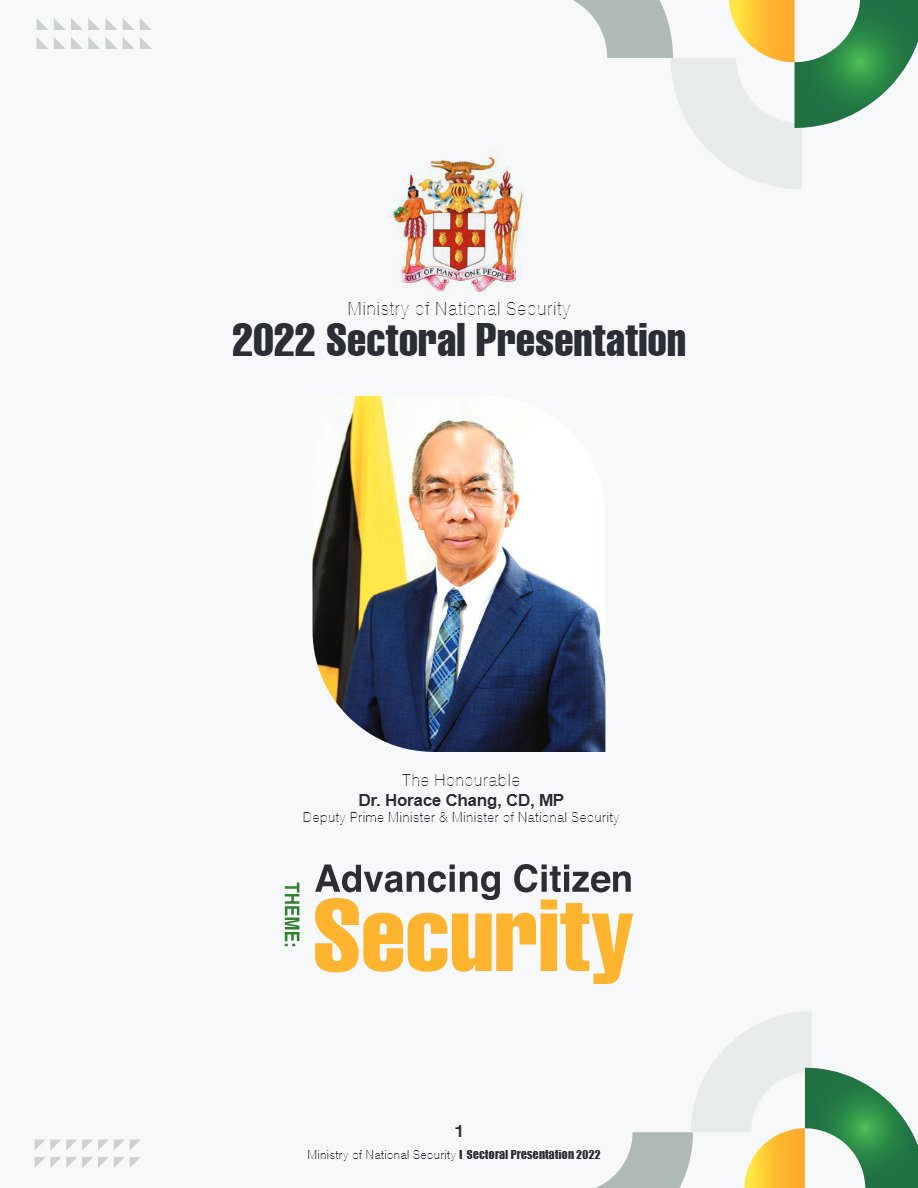 OUT OF MANY, ONE PEOPLE

Ministry of National Security
2022 Sectoral Presentation

The Honourable
Dr. Horace Chang, CD, MP
Deputy Prime Minister & Minister of National Security

THEME:
Advancing Citizen
Security

1
Ministry of National Security I Sectoral Presentation 2022